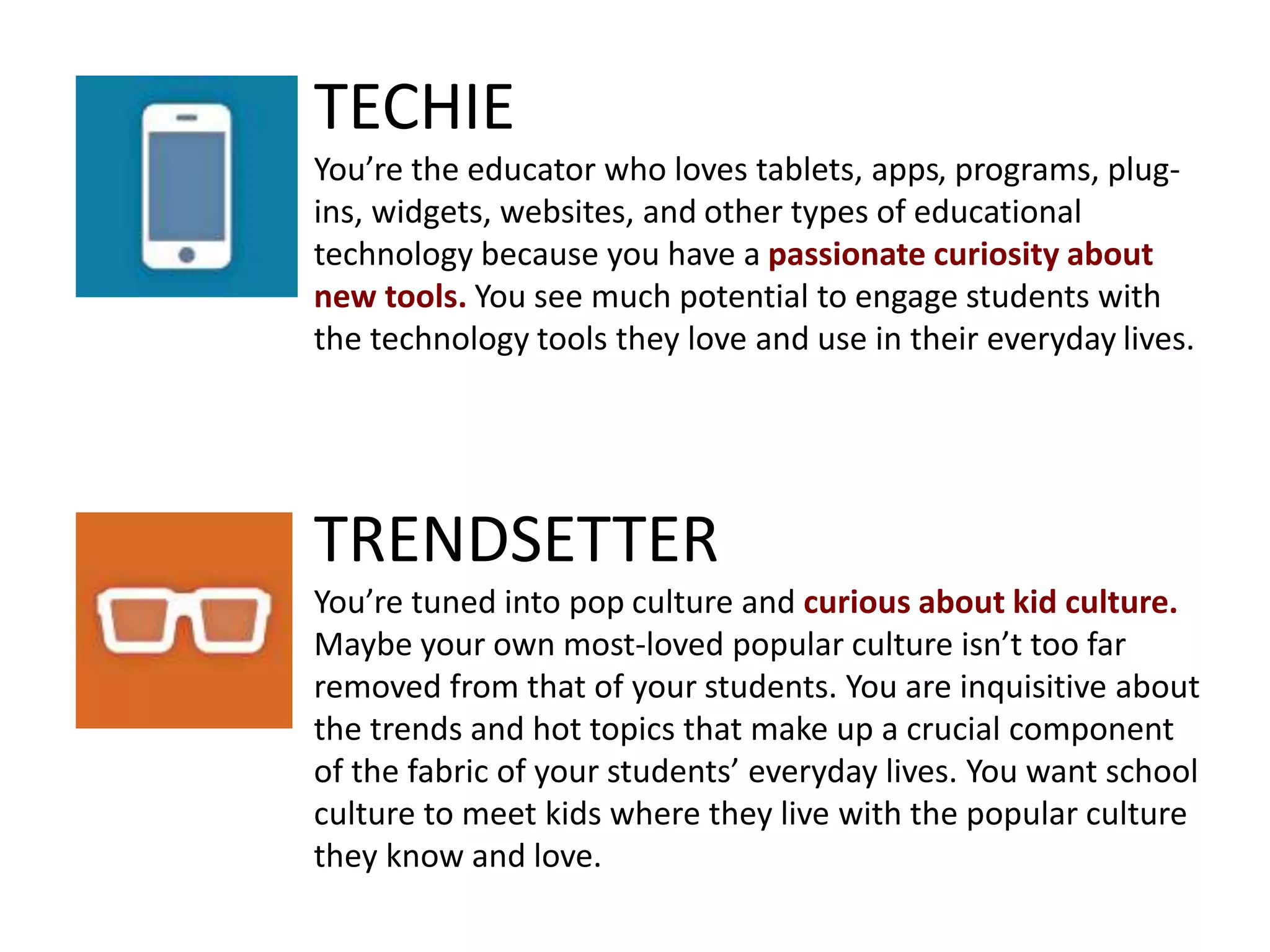 TECHIE

You're the educator who loves tablets, apps, programs, plug-ins, widgets, websites, and other types of educational technology because you have a passionate curiosity about new tools. You see much potential to engage students with the technology tools they love and use in their everyday lives.

TRENDSETTER

You're tuned into pop culture and curious about kid culture. Maybe your own most-loved popular culture isn't too far removed from that of your students. You are inquisitive about the trends and hot topics that make up a crucial component of the fabric of your students' everyday lives. You want school culture to meet kids where they live with the popular culture they know and love.